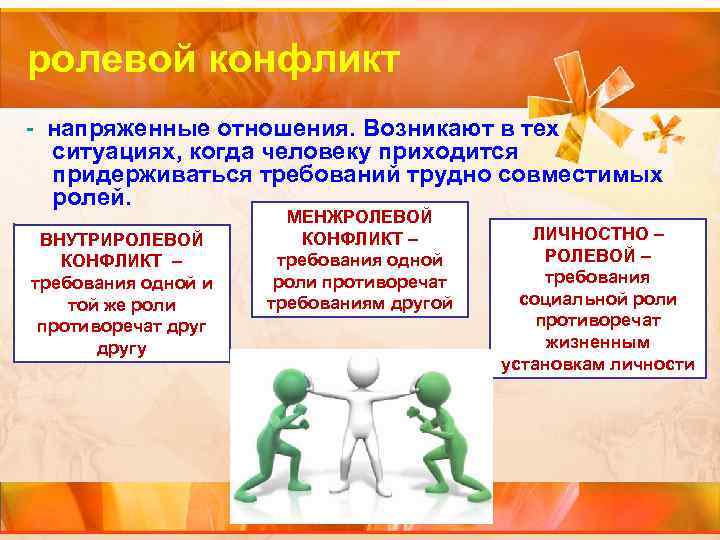 ролевой конфликт

- напряженные отношения. Возникают в тех ситуациях, когда человеку приходится придерживаться требований трудно совместимых ролей.

ВНУТРИРОЛЕВОЙ КОНФЛИКТ – требования одной и той же роли противоречат друг другу

МЕНЖРОЛЕВОЙ КОНФЛИКТ – требования одной роли противоречат требованиям другой

ЛИЧНОСТНО – РОЛЕВОЙ – требования социальной роли противоречат жизненным установкам личности